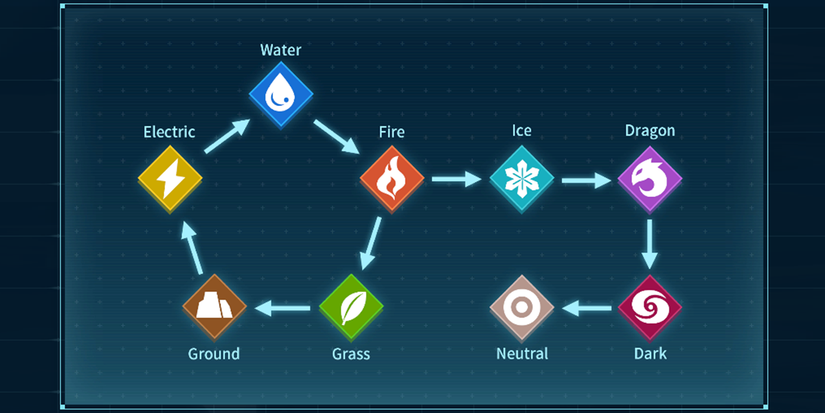 Water

Electric

Fire

Ice

Dragon

Ground

Grass

Neutral

Dark